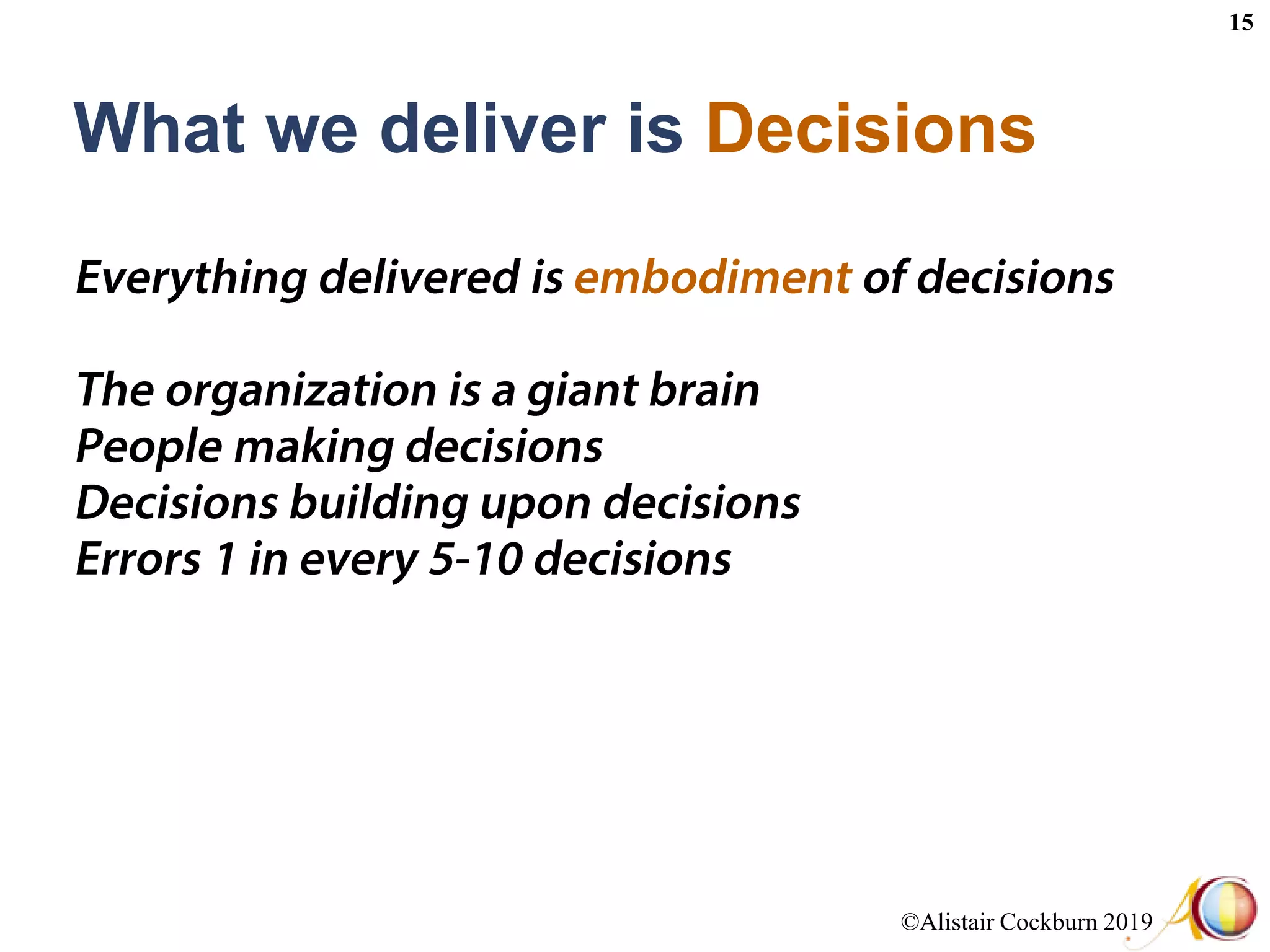 15

What we deliver is Decisions

Everything delivered is embodiment of decisions

The organization is a giant brain
People making decisions
Decisions building upon decisions
Errors 1 in every 5-10 decisions

©Alistair Cockburn 2019